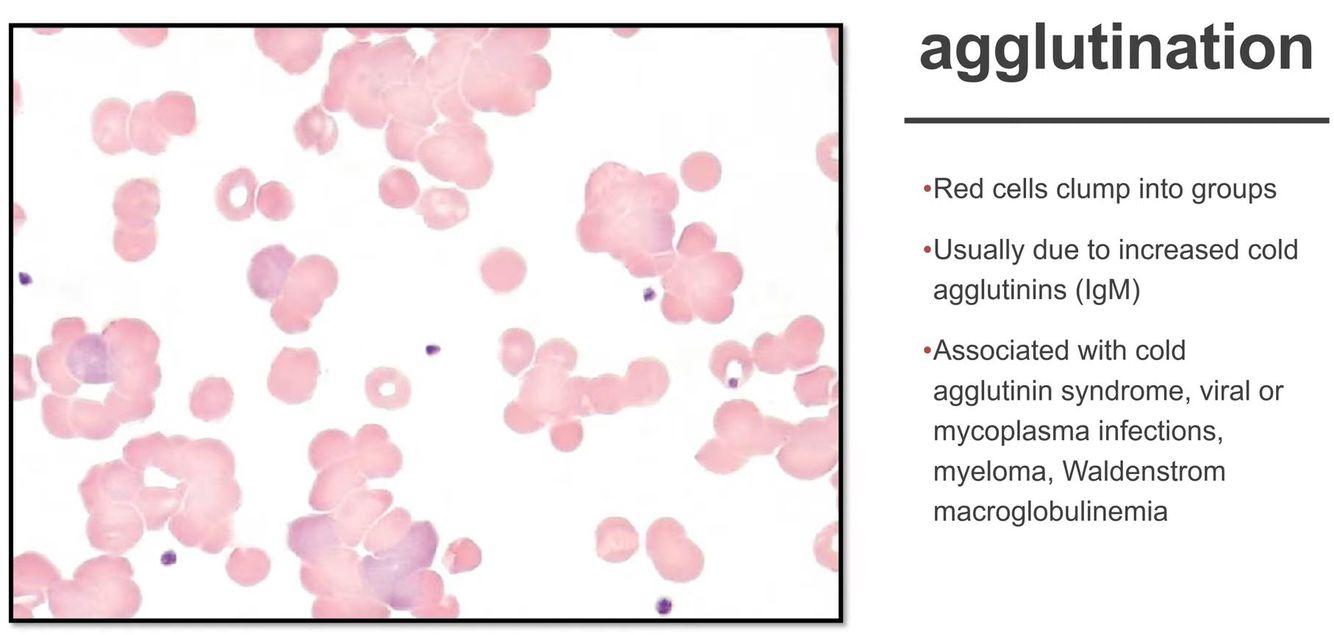 agglutination

•Red cells clump into groups

•Usually due to increased cold agglutinins (IgM)

•Associated with cold agglutinin syndrome, viral or mycoplasma infections, myeloma, Waldenstrom macroglobulinemia